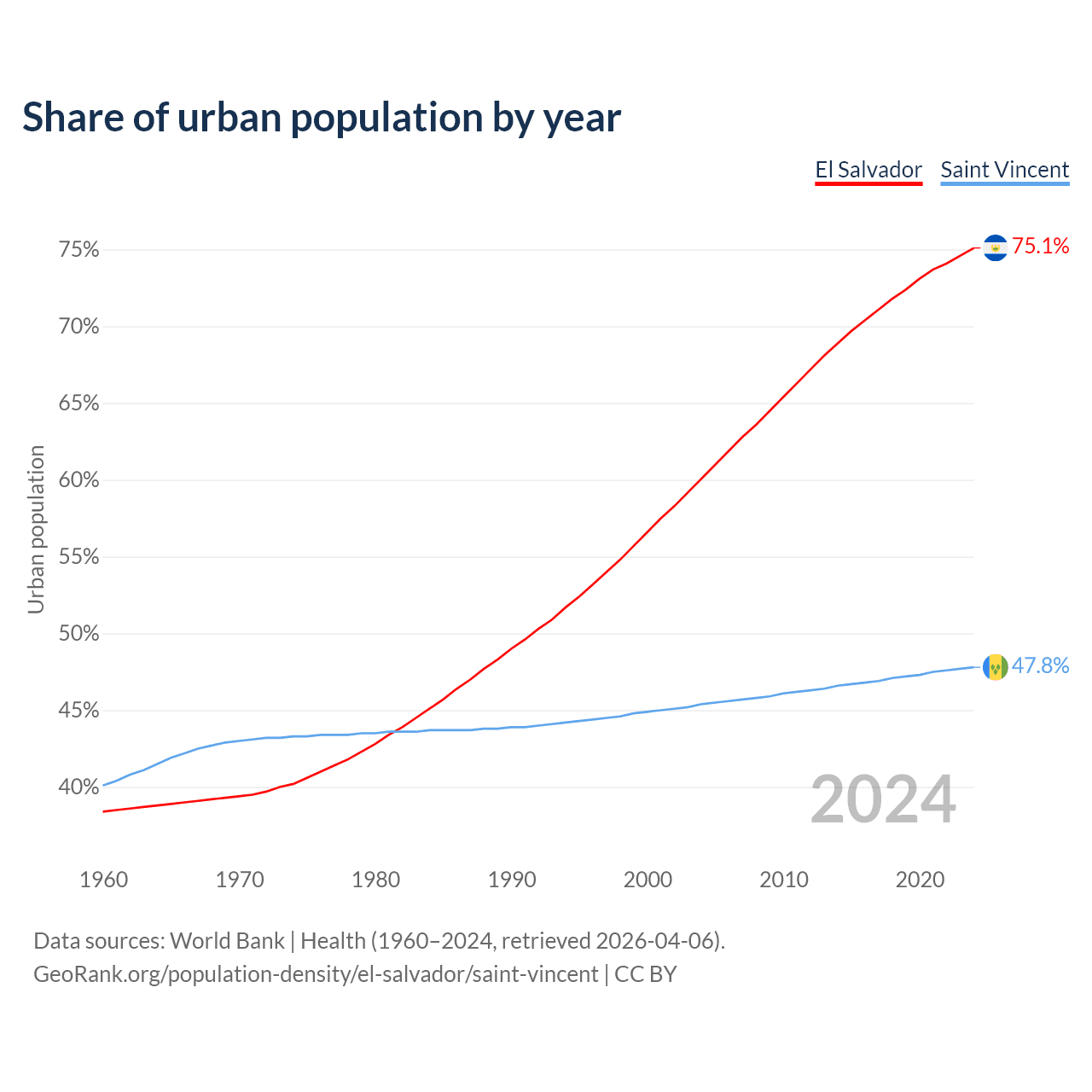 Share of urban population by year

El Salvador
Saint Vincent

Urban population

75%
70%
65%
60%
55%
50%
45%
40%

75.1%
47.8%

2024

1960
1970
1980
1990
2000
2010
2020

Data sources: World Bank | Health (1960–2024, retrieved 2026-04-06).
GeoRank.org/population-density/el-salvador/saint-vincent | CC BY